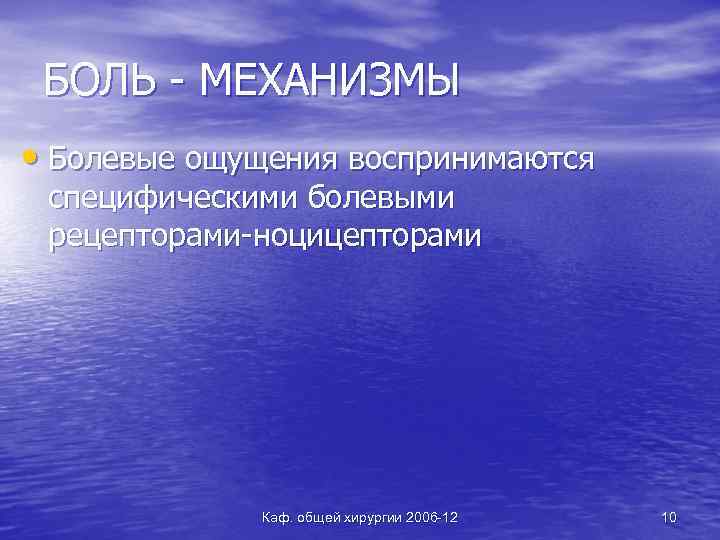 БОЛЬ - МЕХАНИЗМЫ

• Болевые ощущения воспринимаются специфическими болевыми рецепторами-ноцицепторами

Каф. общей хирургии 2006-12

10